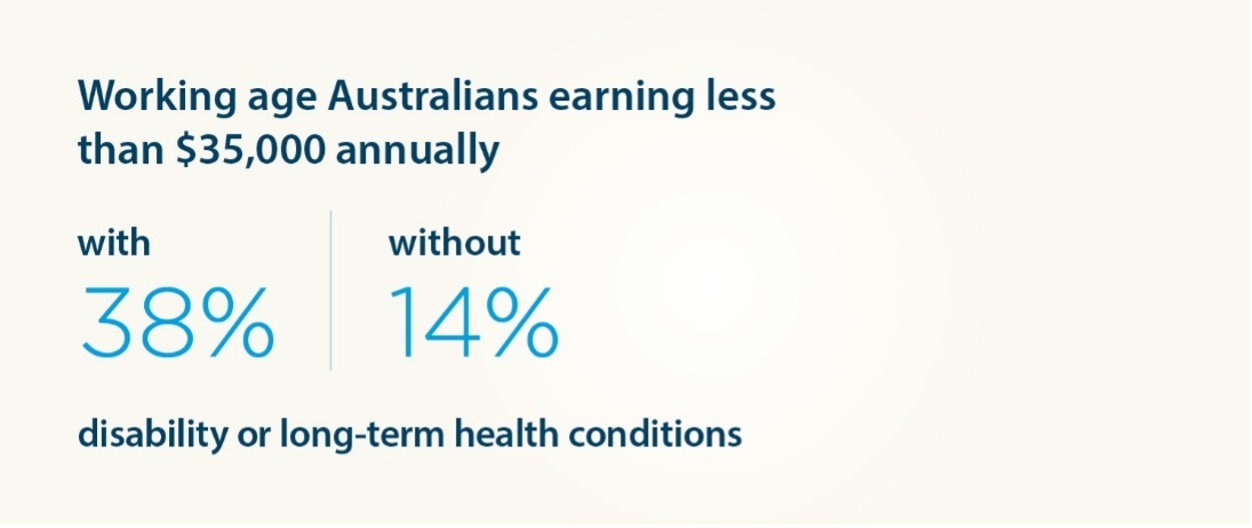 Working age Australians earning less than \$35,000 annually

with
38%

without
14%

disability or long-term health conditions